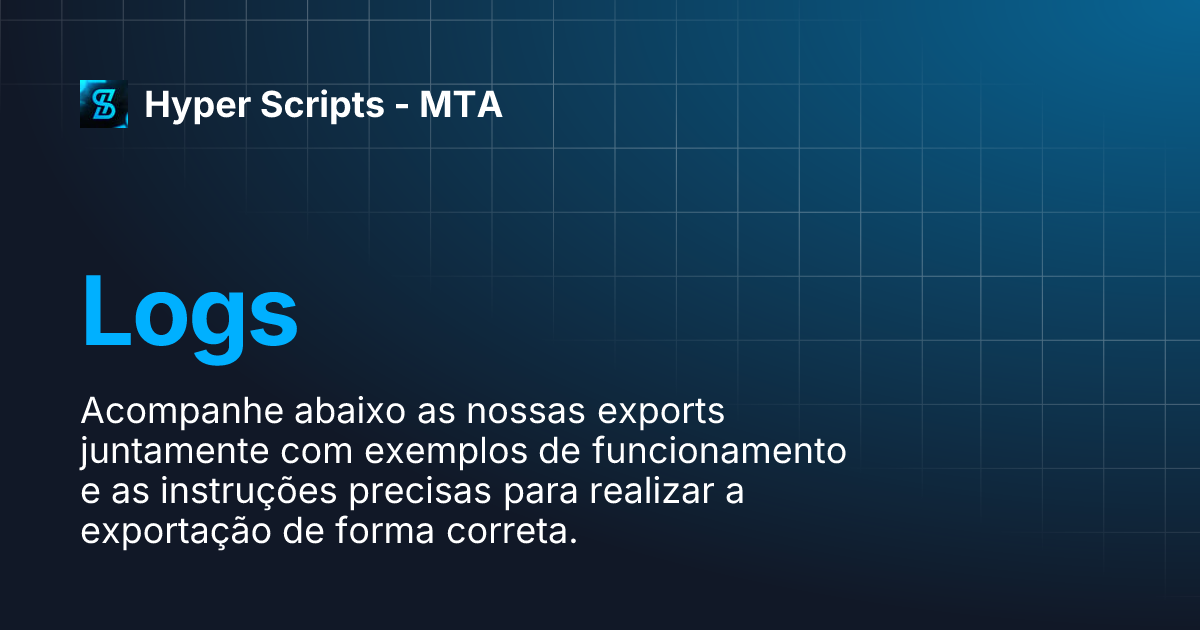 Hyper Scripts - MTA

Logs

Acompanhe abaixo as nossas exports juntamente com exemplos de funcionamento e as instruções precisas para realizar a exportação de forma correta.